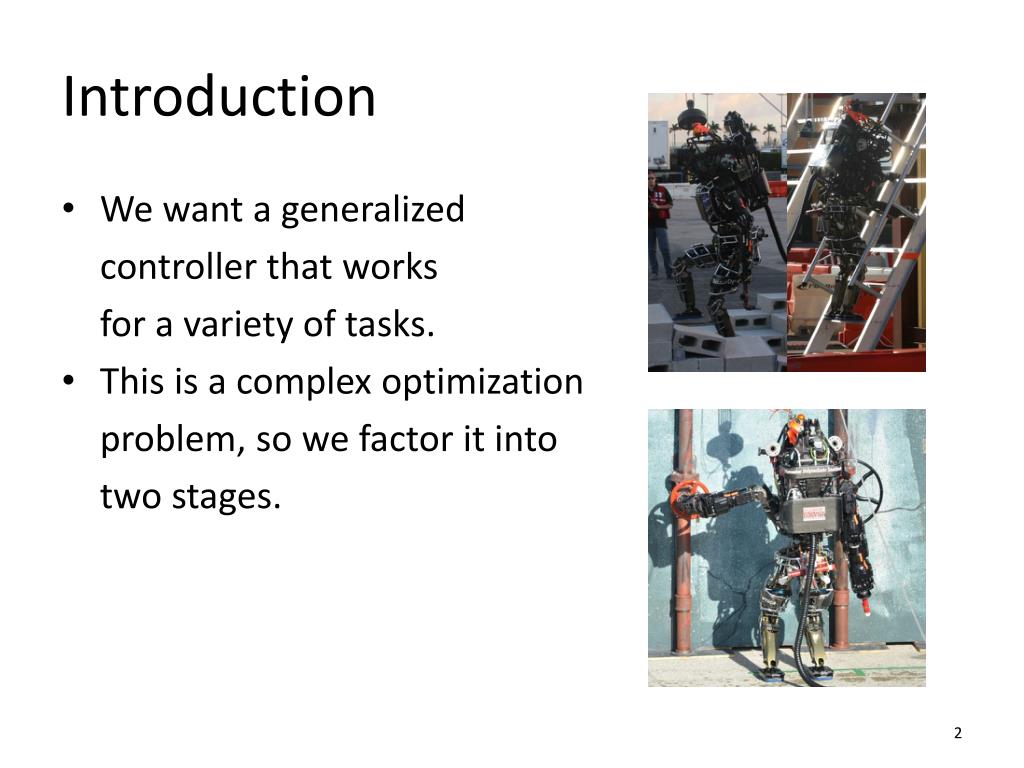 Introduction

• We want a generalized controller that works for a variety of tasks.
• This is a complex optimization problem, so we factor it into two stages.

2